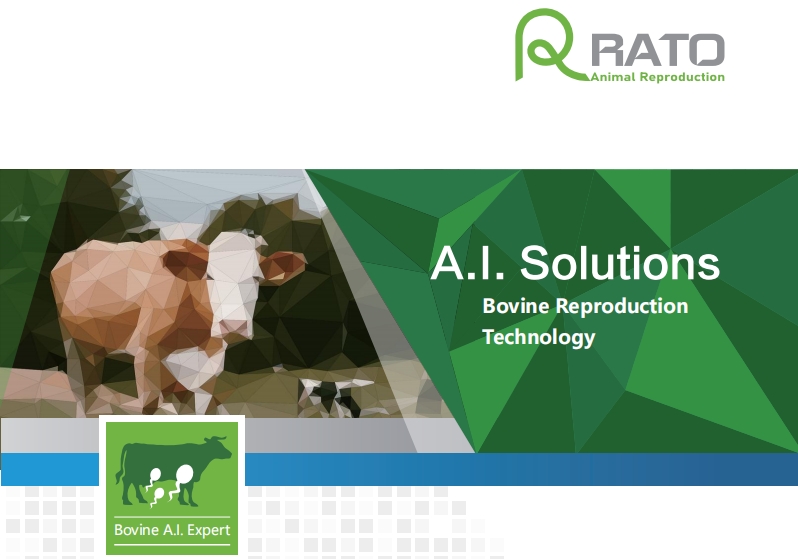 RATO
Animal Reproduction

A.I. Solutions
Bovine Reproduction Technology

Bovine A.I. Expert